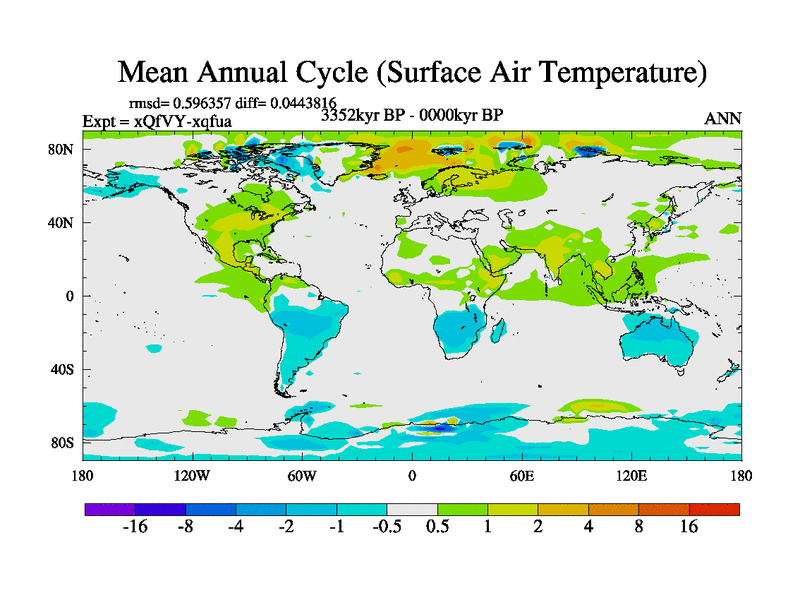 Mean Annual Cycle (Surface Air Temperature)

rmsd= 0.596357 diff= 0.0443816
Expt = xQfVY-xqfua
3352kyr BP - 0000kyr BP
ANN

80N
40N
0
40S
80S

180
120W
60W
0
60E
120E
180

-16
-8
-4
-2
-1
-0.5
0.5
1
2
4
8
16